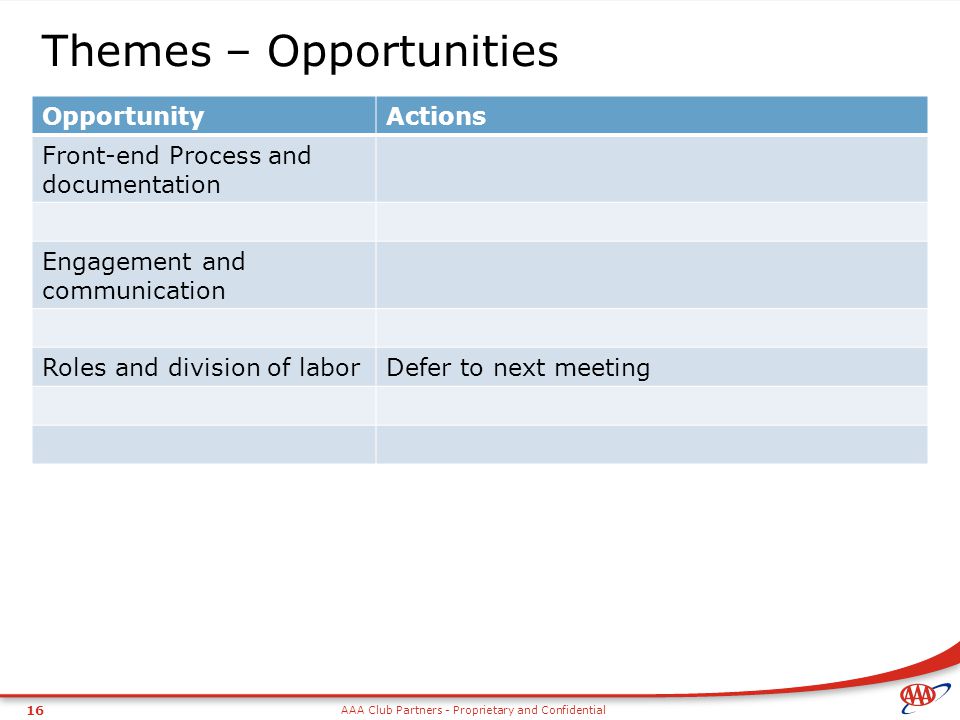 Themes – Opportunities

| Opportunity | Actions |
|---|---|
| Front-end Process and documentation | |
| | |
| Engagement and communication | |
| | |
| Roles and division of labor | Defer to next meeting |
| | |
| | |

16

AAA Club Partners - Proprietary and Confidential

AAA